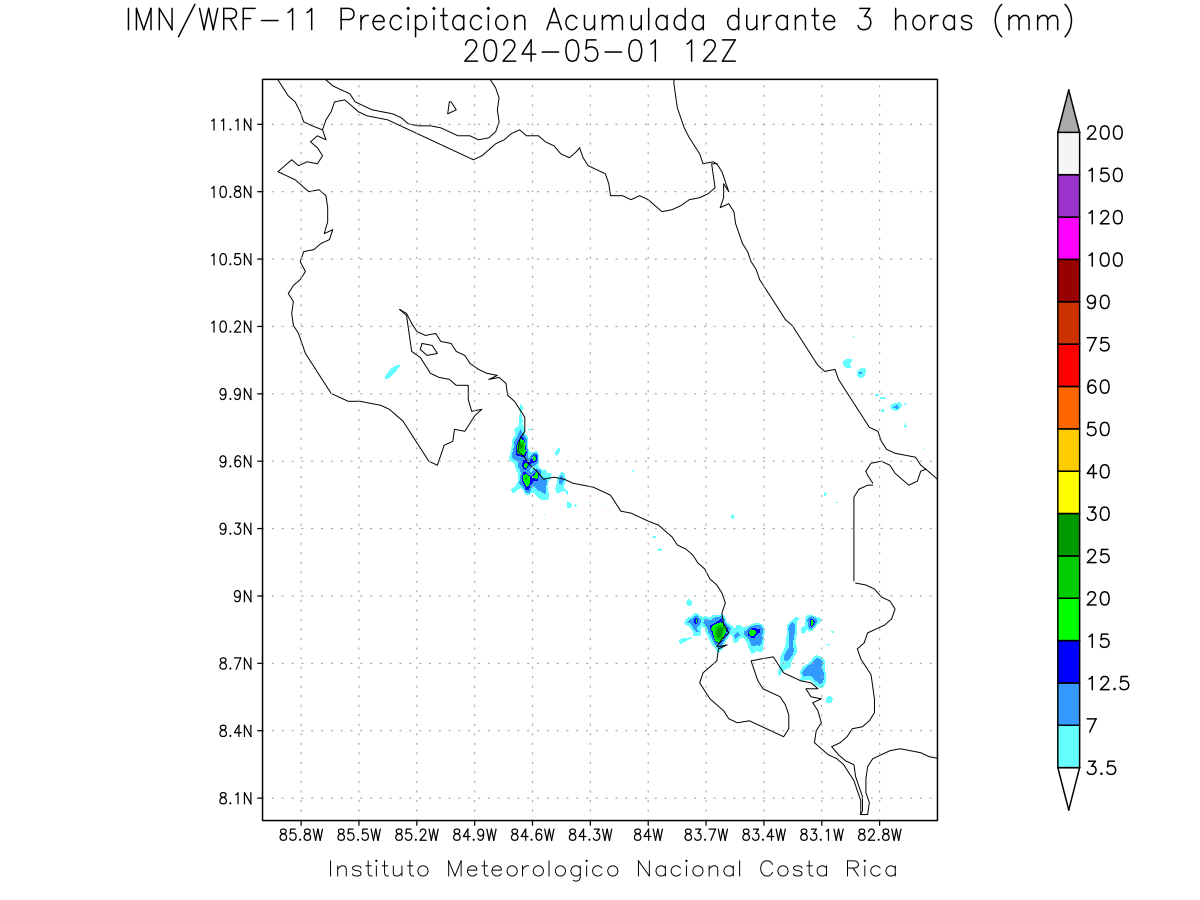 IMN/WRF-11 Precipitacion Acumulada durante 3 horas (mm)
2024-05-01 12Z

11.1N
10.8N
10.5N
10.2N
9.9N
9.6N
9.3N
9N
8.7N
8.4N
8.1N

85.8W 85.5W 85.2W 84.9W 84.6W 84.3W 84W 83.7W 83.4W 83.1W 82.8W

200
150
120
100
90
75
60
50
40
30
25
20
15
12.5
7
3.5

Instituto Meteorologico Nacional Costa Rica